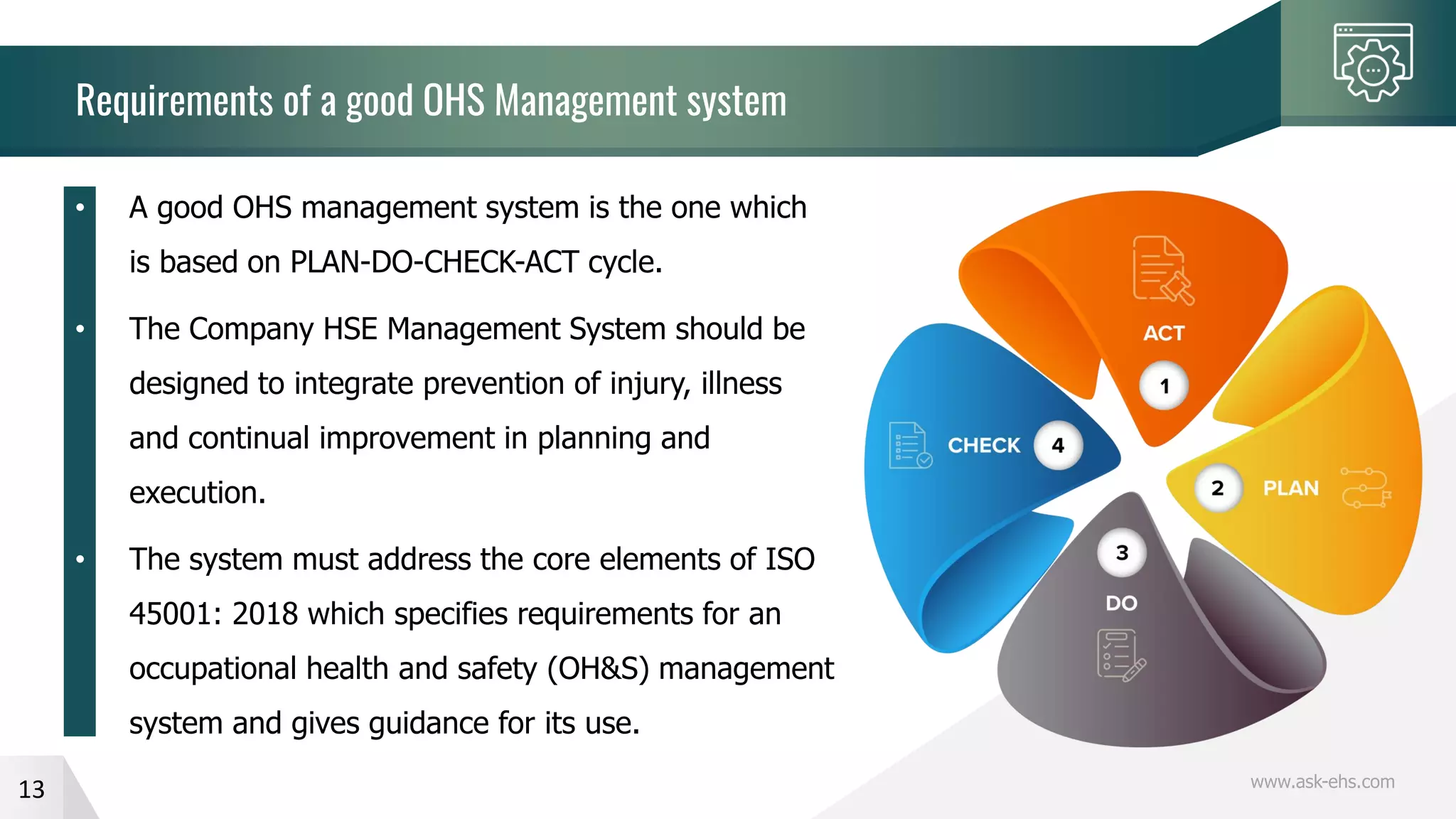 Requirements of a good OHS Management system

• A good OHS management system is the one which is based on PLAN-DO-CHECK-ACT cycle.

• The Company HSE Management System should be designed to integrate prevention of injury, illness and continual improvement in planning and execution.

• The system must address the core elements of ISO 45001: 2018 which specifies requirements for an occupational health and safety (OH&S) management system and gives guidance for its use.

ACT
1
2
PLAN
3
DO
CHECK
4

13

www.ask-ehs.com